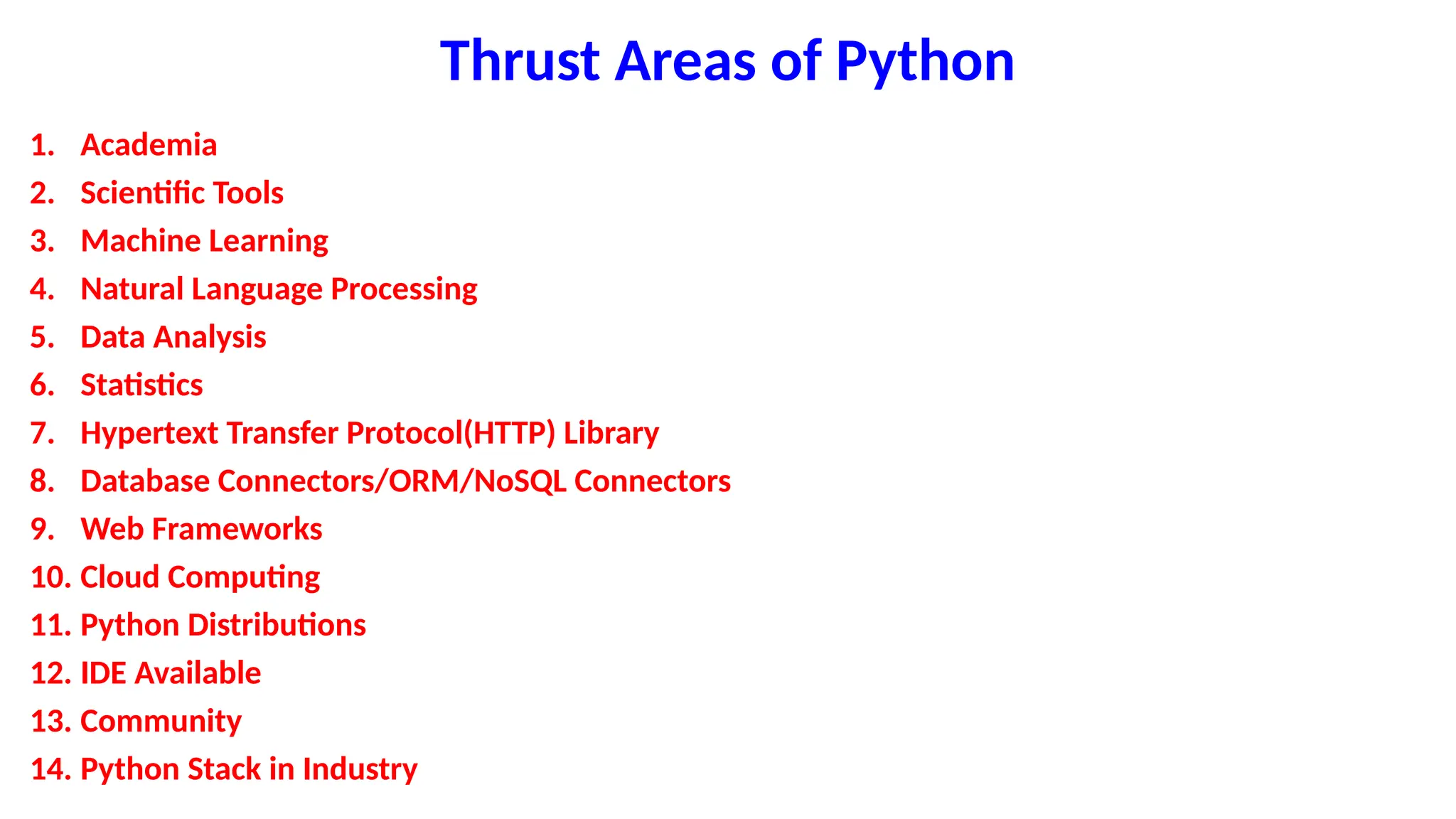 Thrust Areas of Python

1. Academia
2. Scientific Tools
3. Machine Learning
4. Natural Language Processing
5. Data Analysis
6. Statistics
7. Hypertext Transfer Protocol(HTTP) Library
8. Database Connectors/ORM/NoSQL Connectors
9. Web Frameworks
10. Cloud Computing
11. Python Distributions
12. IDE Available
13. Community
14. Python Stack in Industry